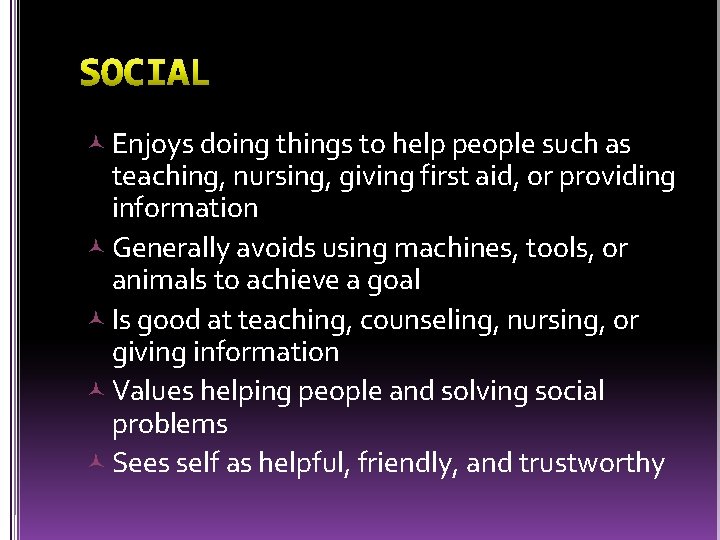 SOCIAL

Enjoys doing things to help people such as teaching, nursing, giving first aid, or providing information

Generally avoids using machines, tools, or animals to achieve a goal

Is good at teaching, counseling, nursing, or giving information

Values helping people and solving social problems

Sees self as helpful, friendly, and trustworthy